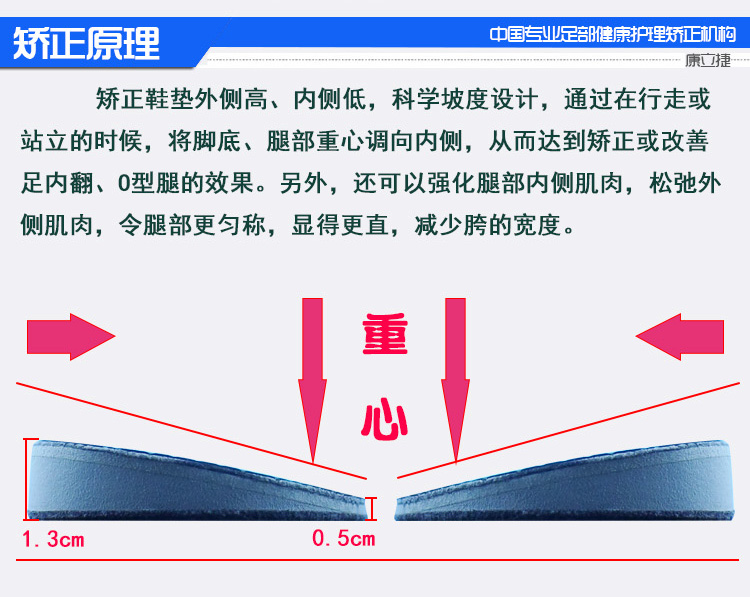 矫正原理

中国专业足部健康护理矫正机构

康立捷

矫正鞋垫外侧高、内侧低，科学坡度设计，通过在行走或站立的时候，将脚底、腿部重心调向内侧，从而达到矫正或改善足内翻、O型腿的效果。另外，还可以强化腿部内侧肌肉，松弛外侧肌肉，令腿部更匀称，显得更直，减少胯的宽度。

重心

1.3cm

0.5cm